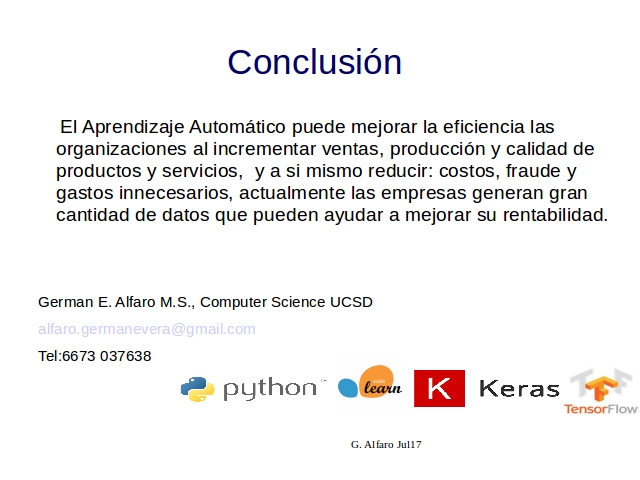 Conclusión

El Aprendizaje Automático puede mejorar la eficiencia las organizaciones al incrementar ventas, producción y calidad de productos y servicios,  y a si mismo reducir: costos, fraude y gastos innecesarios, actualmente las empresas generan gran cantidad de datos que pueden ayudar a mejorar su rentabilidad.

German E. Alfaro M.S., Computer Science UCSD

alfaro.germanevera@gmail.com

Tel:6673 037638

python™ scikit learn K Keras TensorFlow

G. Alfaro Jul17